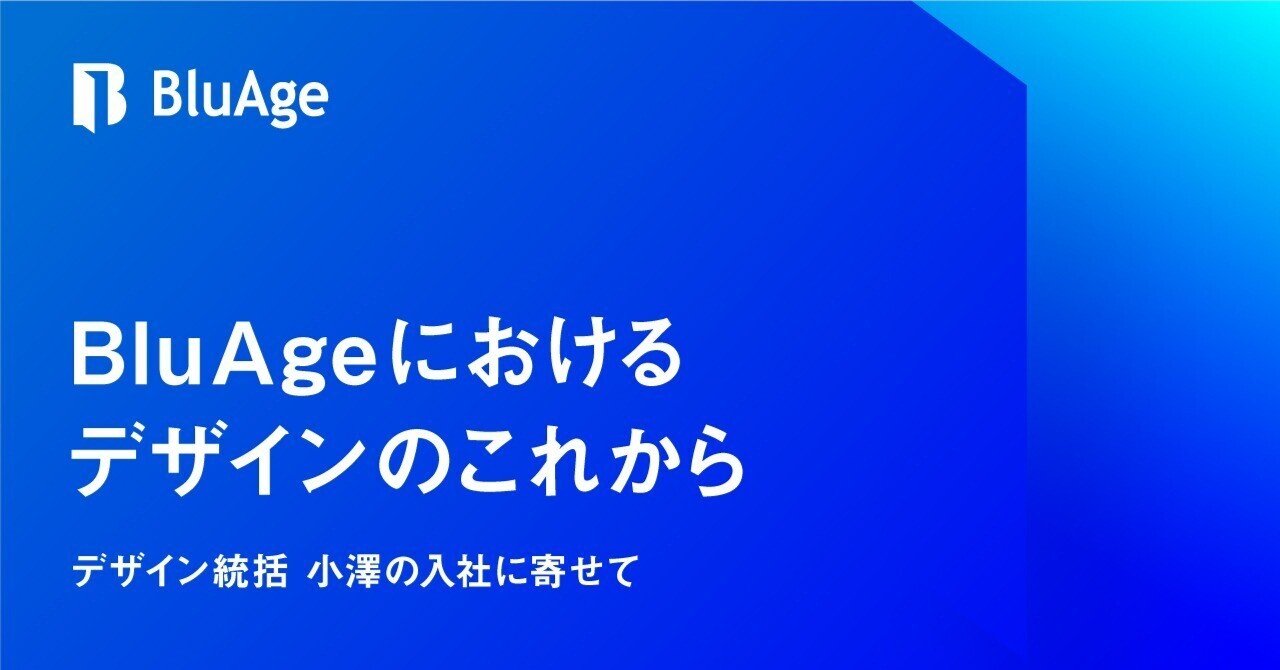 BluAge

BluAgeにおける
デザインのこれから

デザイン統括 小澤の入社に寄せて